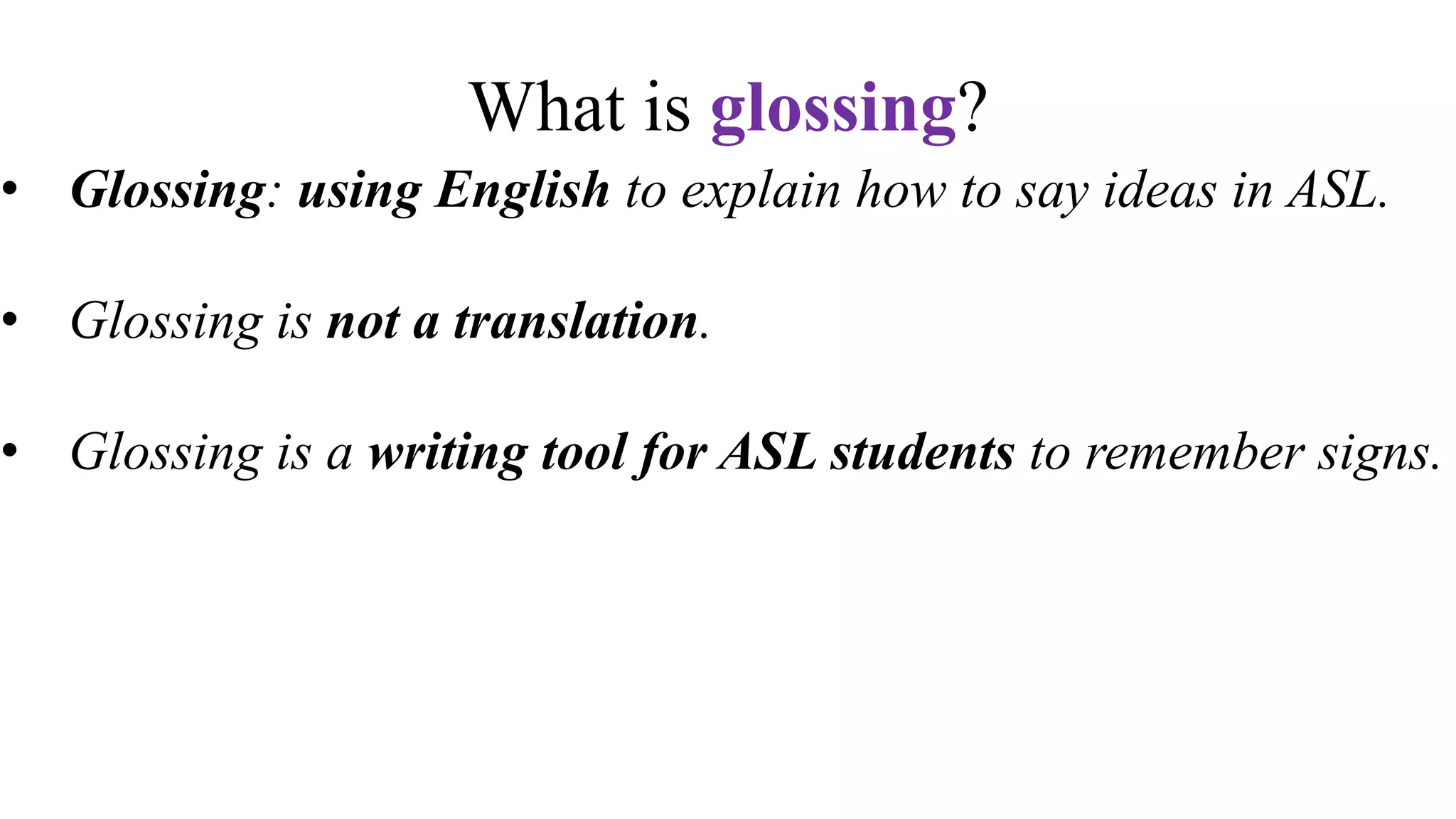 What is glossing?

• Glossing: using English to explain how to say ideas in ASL.

• Glossing is not a translation.

• Glossing is a writing tool for ASL students to remember signs.